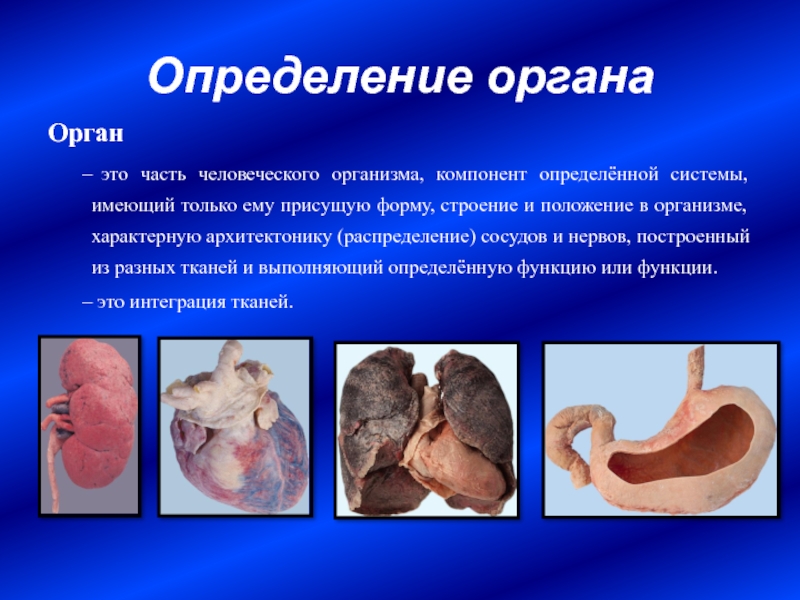 Определение органа

Орган

– это часть человеческого организма, компонент определённой системы, имеющий только ему присущую форму, строение и положение в организме, характерную архитектонику (распределение) сосудов и нервов, построенный из разных тканей и выполняющий определённую функцию или функции.

– это интеграция тканей.